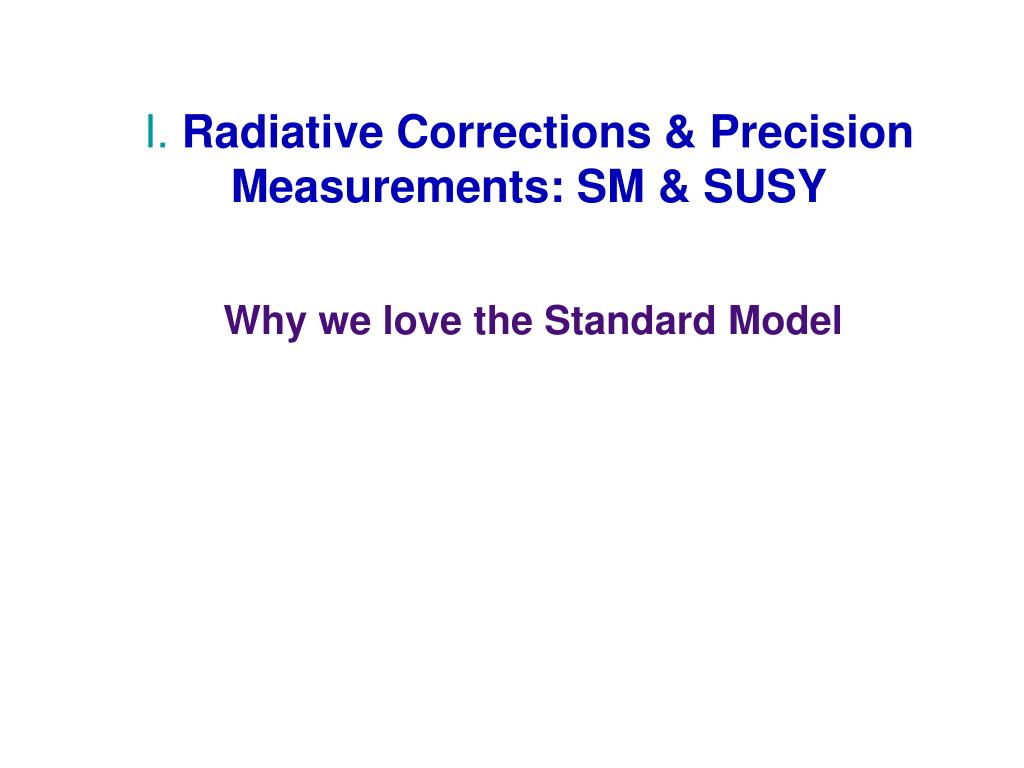 I. Radiative Corrections & Precision Measurements: SM & SUSY

Why we love the Standard Model